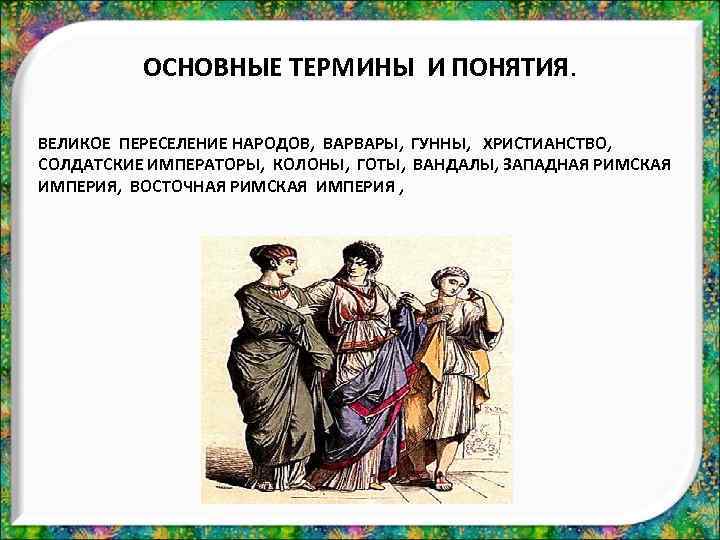 ОСНОВНЫЕ ТЕРМИНЫ И ПОНЯТИЯ.

ВЕЛИКОЕ ПЕРЕСЕЛЕНИЕ НАРОДОВ, ВАРВАРЫ, ГУННЫ, ХРИСТИАНСТВО, СОЛДАТСКИЕ ИМПЕРАТОРЫ, КОЛОНЫ, ГОТЫ, ВАНДАЛЫ, ЗАПАДНАЯ РИМСКАЯ ИМПЕРИЯ, ВОСТОЧНАЯ РИМСКАЯ ИМПЕРИЯ ,